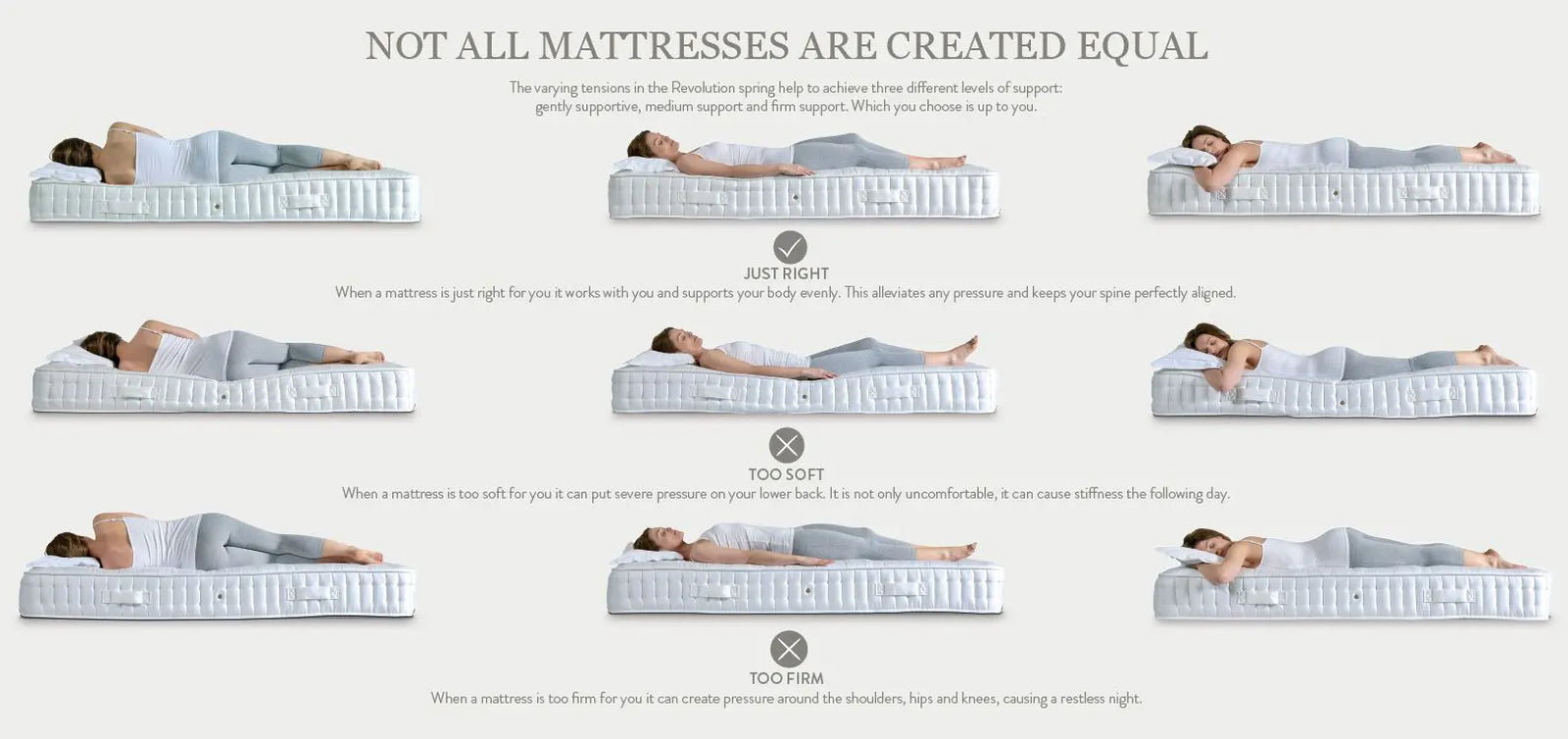 NOT ALL MATTRESSES ARE CREATED EQUAL

The varying tensions in the Revolution spring help to achieve three different levels of support: gently supportive, medium support and firm support. Which you choose is up to you.

JUST RIGHT

When a mattress is just right for you it works with you and supports your body evenly. This alleviates any pressure and keeps your spine perfectly aligned.

TOO SOFT

When a mattress is too soft for you it can put severe pressure on your lower back. It is not only uncomfortable, it can cause stiffness the following day.

TOO FIRM

When a mattress is too firm for you it can create pressure around the shoulders, hips and knees, causing a restless night.